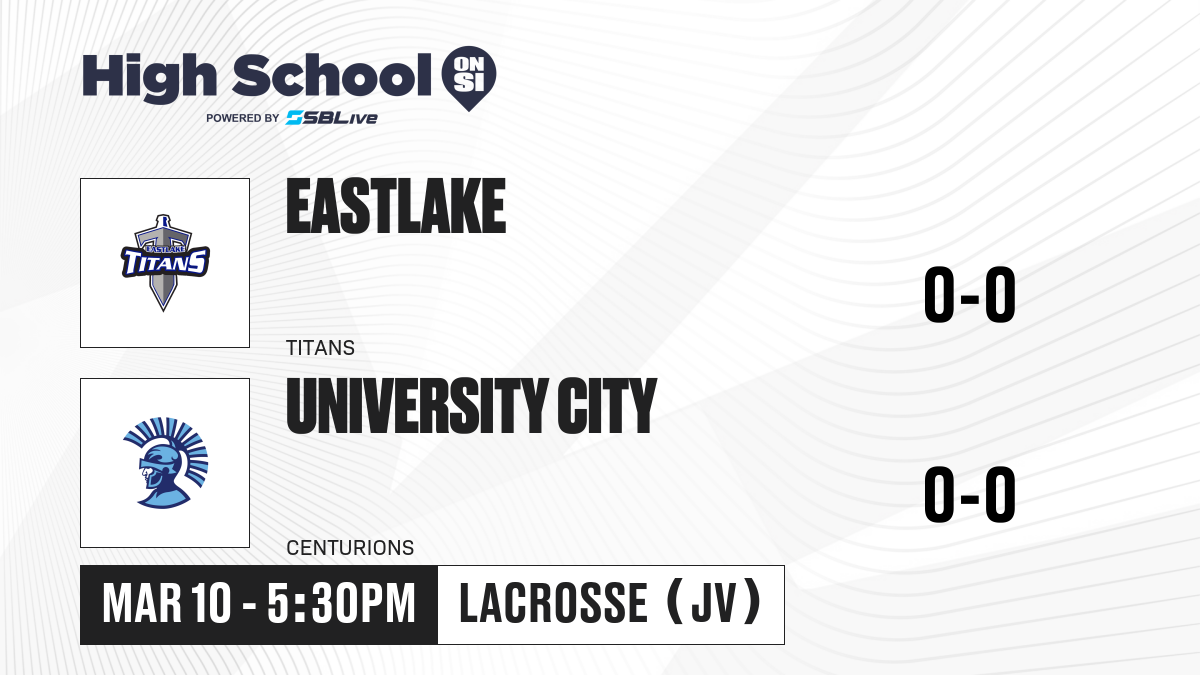 High School ON SI
POWERED BY SBLive

EASTLAKE TITANS

EASTLAKE
0-0
TITANS

UNIVERSITY CITY
0-0
CENTURIONS

MAR 10 - 5:30PM
LACROSSE (JV)